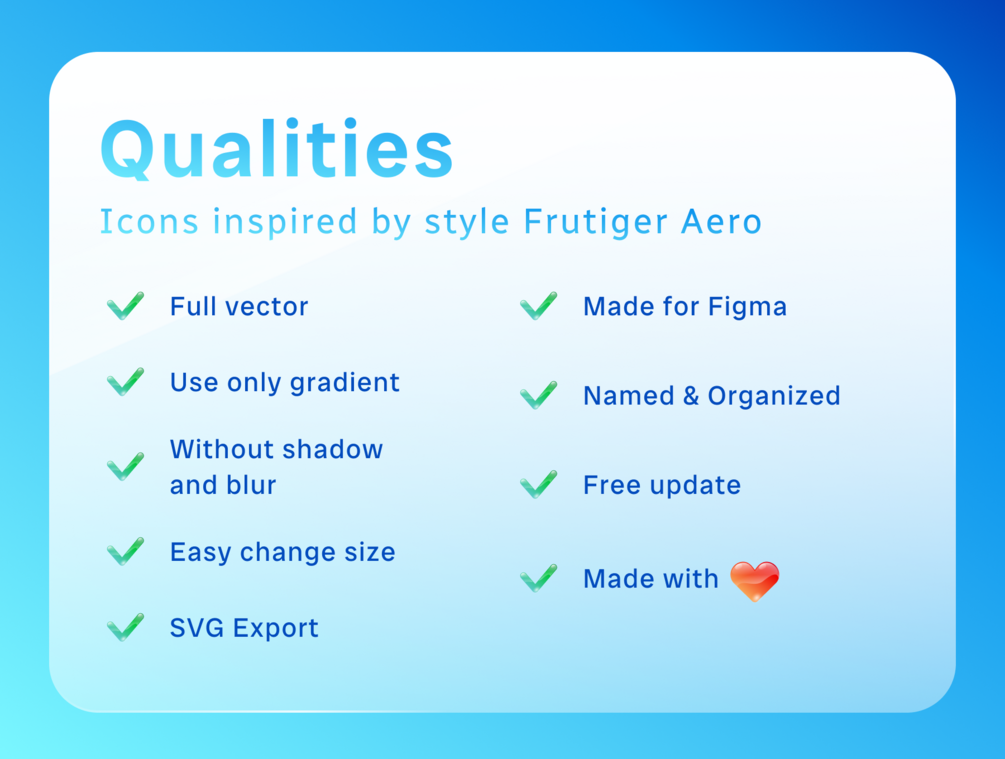 Qualities

Icons inspired by style Frutiger Aero

Full vector

Use only gradient

Without shadow and blur

Easy change size

SVG Export

Made for Figma

Named & Organized

Free update

Made with